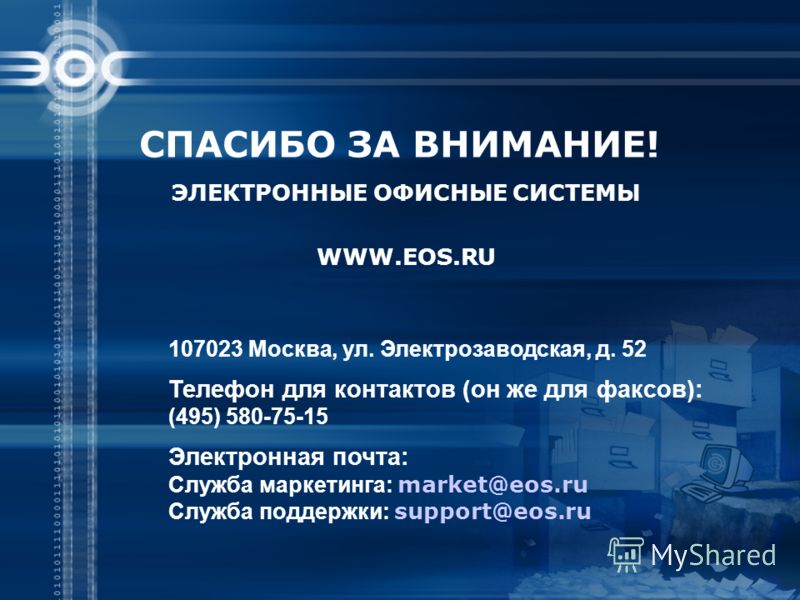 ЭОС

СПАСИБО ЗА ВНИМАНИЕ!

ЭЛЕКТРОННЫЕ ОФИСНЫЕ СИСТЕМЫ

WWW.EOS.RU

107023 Москва, ул. Электрозаводская, д. 52

Телефон для контактов (он же для факсов): (495) 580-75-15

Электронная почта:
Служба маркетинга: market@eos.ru
Служба поддержки: support@eos.ru

MyShared